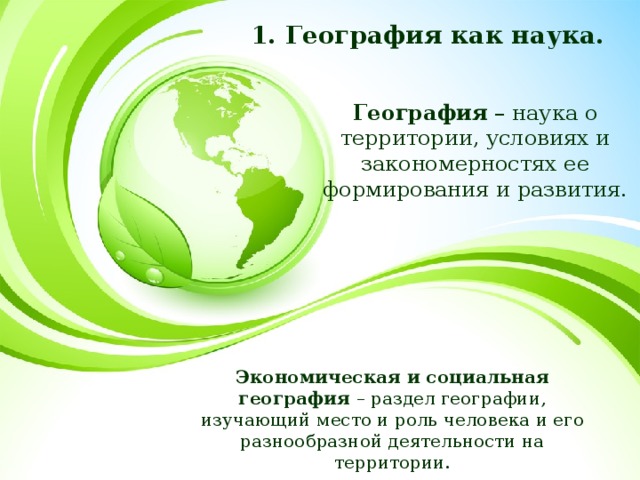 1. География как наука.

География – наука о территории, условиях и закономерностях ее формирования и развития.

Экономическая и социальная география – раздел географии, изучающий место и роль человека и его разнообразной деятельности на территории.